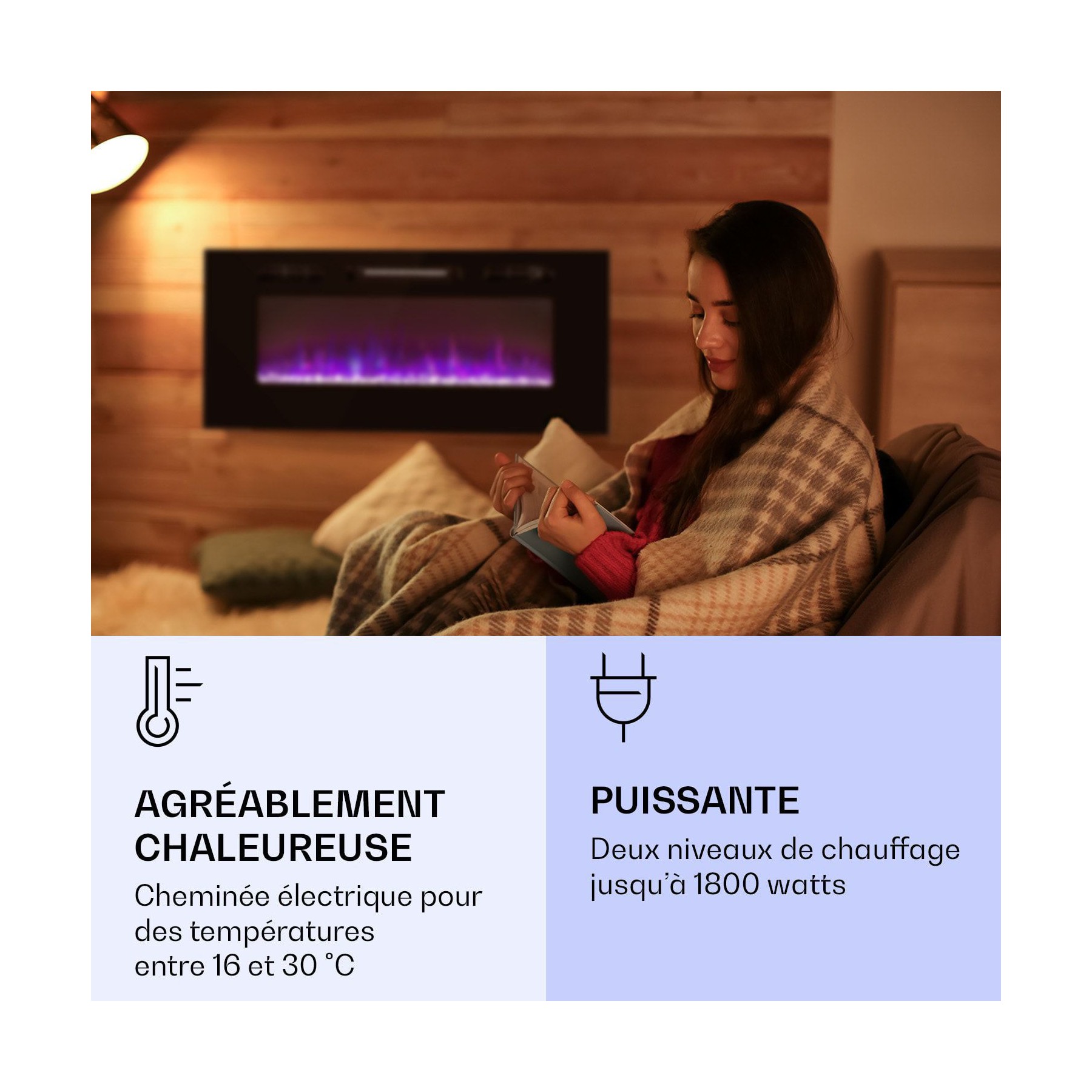 AGRÉABLEMENT CHALEUREUSE

Cheminée électrique pour des températures entre 16 et 30 °C

PUISSANTE

Deux niveaux de chauffage jusqu'à 1800 watts